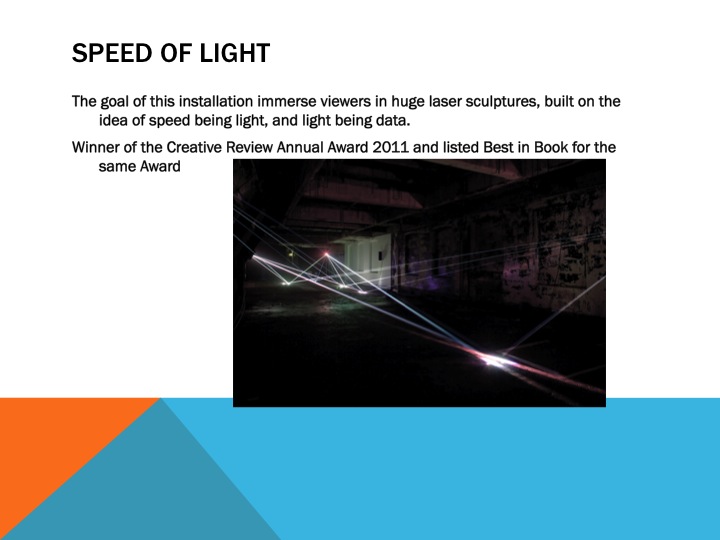 SPEED OF LIGHT

The goal of this installation immerse viewers in huge laser sculptures, built on the idea of speed being light, and light being data.

Winner of the Creative Review Annual Award 2011 and listed Best in Book for the same Award